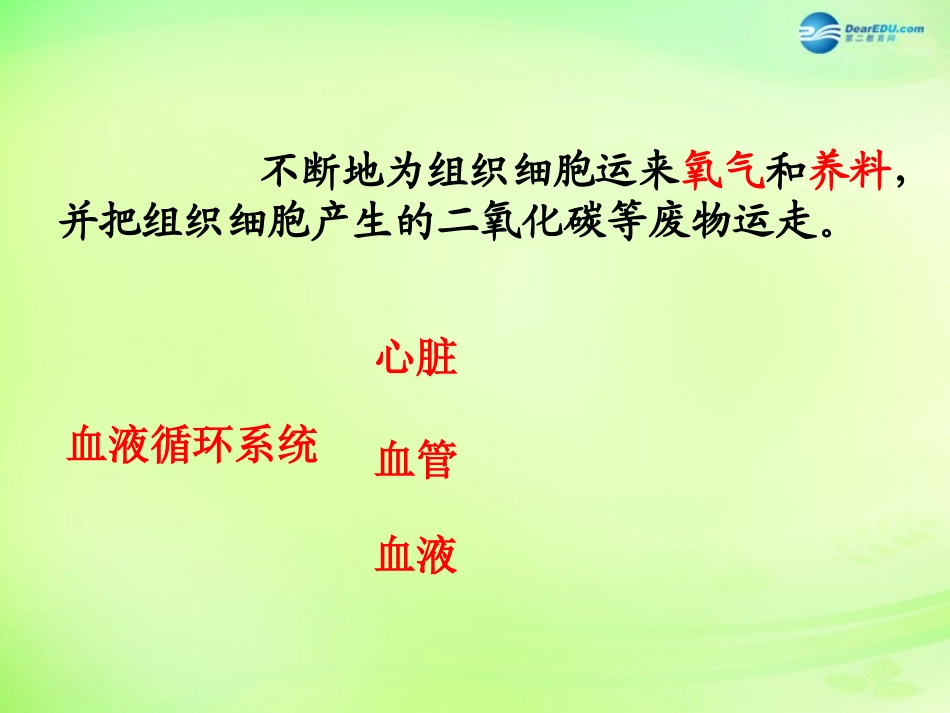 DearEDU.com
第二教育网

不断地为组织细胞运来氧气和养料，并把组织细胞产生的二氧化碳等废物运走。

血液循环系统

心脏

血管

血液